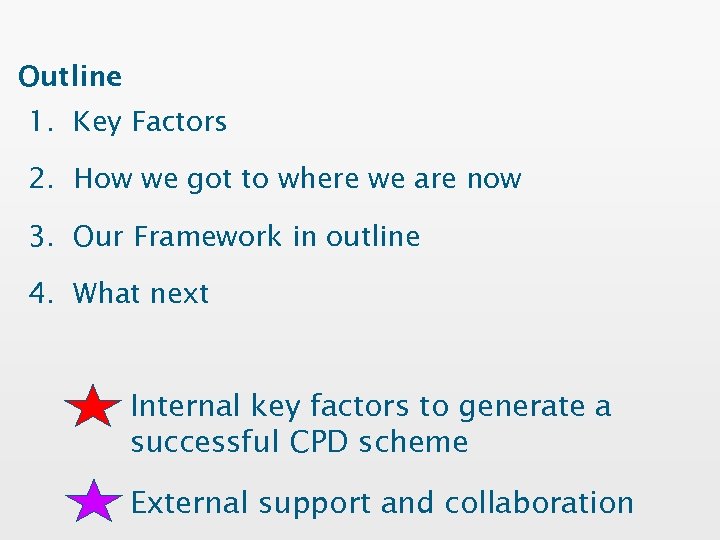 Outline

1. Key Factors

2. How we got to where we are now

3. Our Framework in outline

4. What next

Internal key factors to generate a successful CPD scheme

External support and collaboration